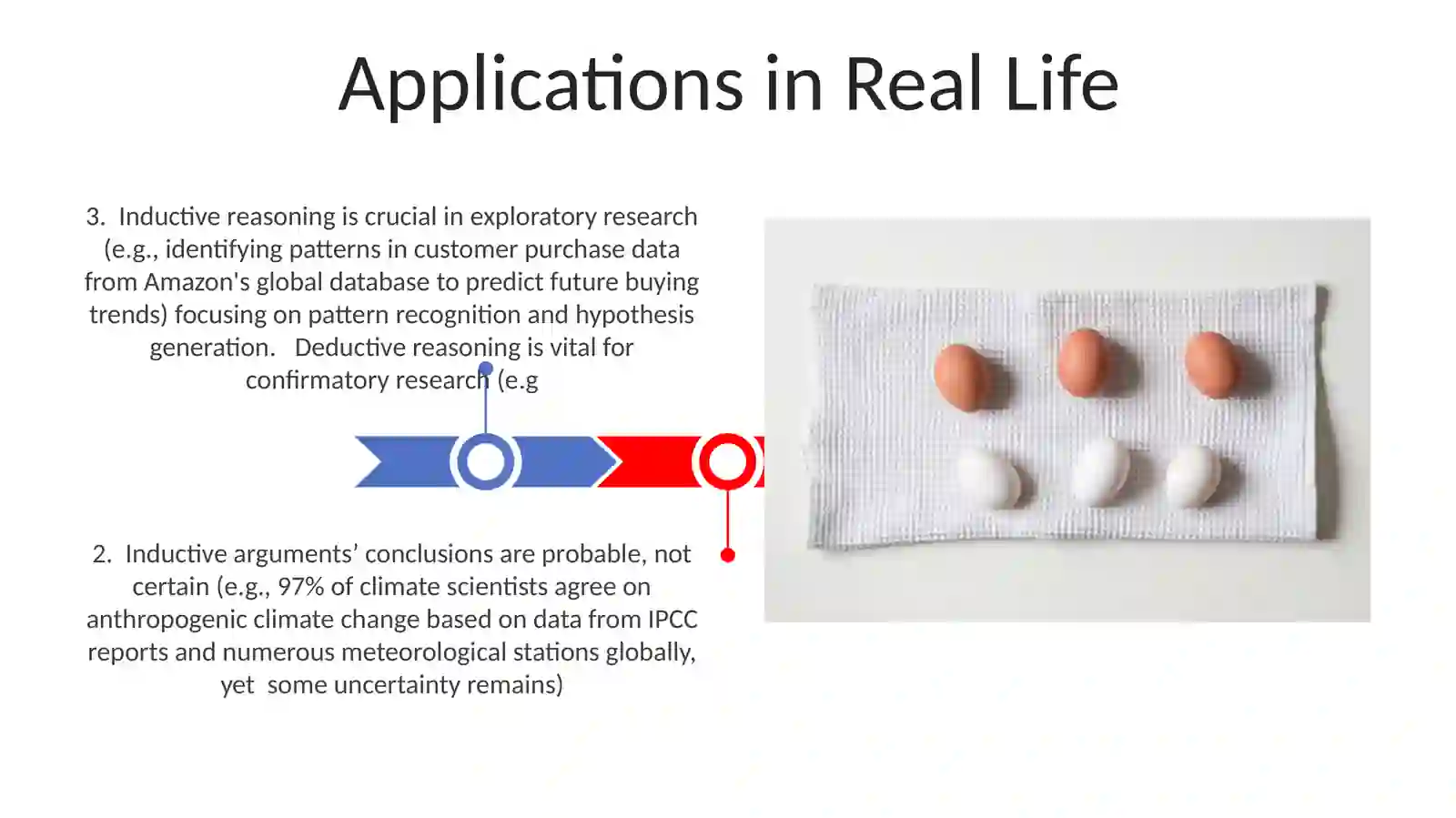 Applications in Real Life

3. Inductive reasoning is crucial in exploratory research (e.g., identifying patterns in customer purchase data from Amazon's global database to predict future buying trends) focusing on pattern recognition and hypothesis generation. Deductive reasoning is vital for confirmatory research (e.g

2. Inductive arguments’ conclusions are probable, not certain (e.g., 97% of climate scientists agree on anthropogenic climate change based on data from IPCC reports and numerous meteorological stations globally, yet some uncertainty remains)